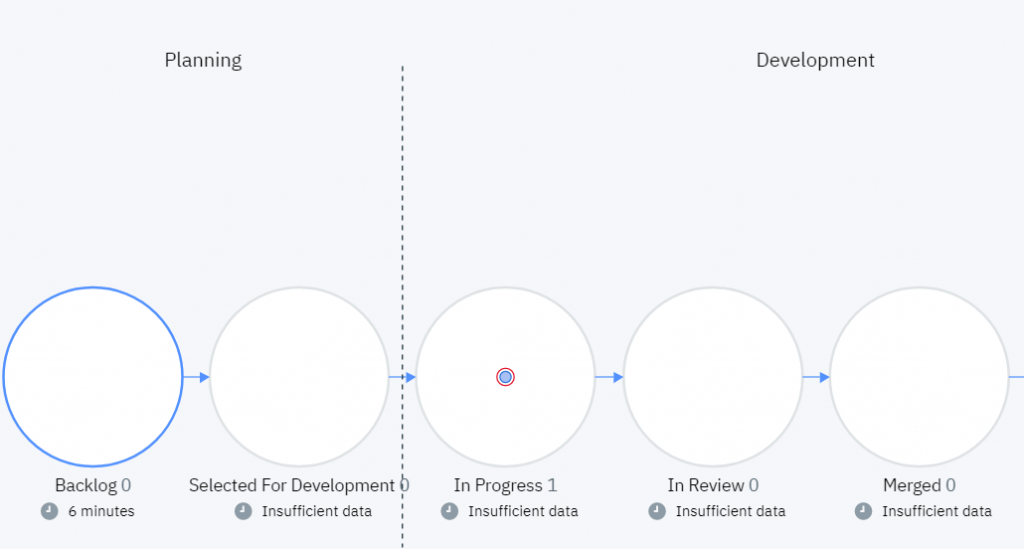 Planning

Development

Backlog 0
6 minutes

Selected For Development 0
Insufficient data

In Progress 1
Insufficient data

In Review 0
Insufficient data

Merged 0
Insufficient data